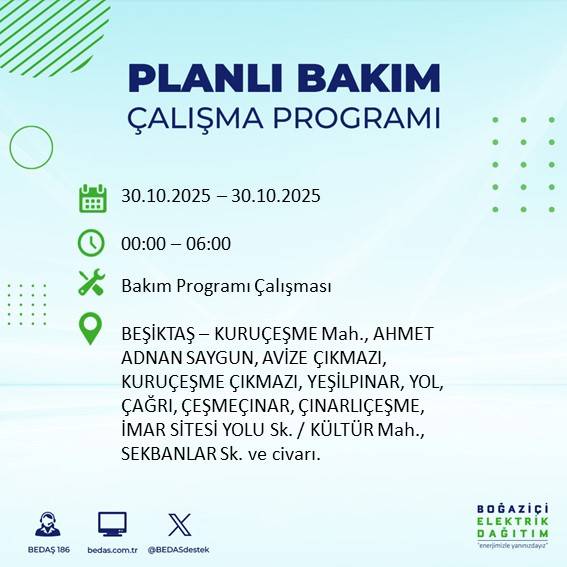 PLANLI BAKIM
ÇALIŞMA PROGRAMI

30.10.2025 – 30.10.2025

00:00 – 06:00

Bakım Programı Çalışması

BEŞİKTAŞ – KURUÇEŞME Mah., AHMET ADNAN SAYGUN, AVİZE ÇIKMAZI, KURUÇEŞME ÇIKMAZI, YEŞİLPINAR, YOL, ÇAĞRI, ÇEŞMEÇINAR, ÇINARLIÇEŞME, İMAR SİTESİ YOLU Sk. / KÜLTÜR Mah., SEKBANLAR Sk. ve civarı.

BEDAŞ 186

bedas.com.tr

@BEDASdestek

BOĞAZİÇİ
ELEKTRİK
DAĞITIM
"enerjimizle yanınızdayız"